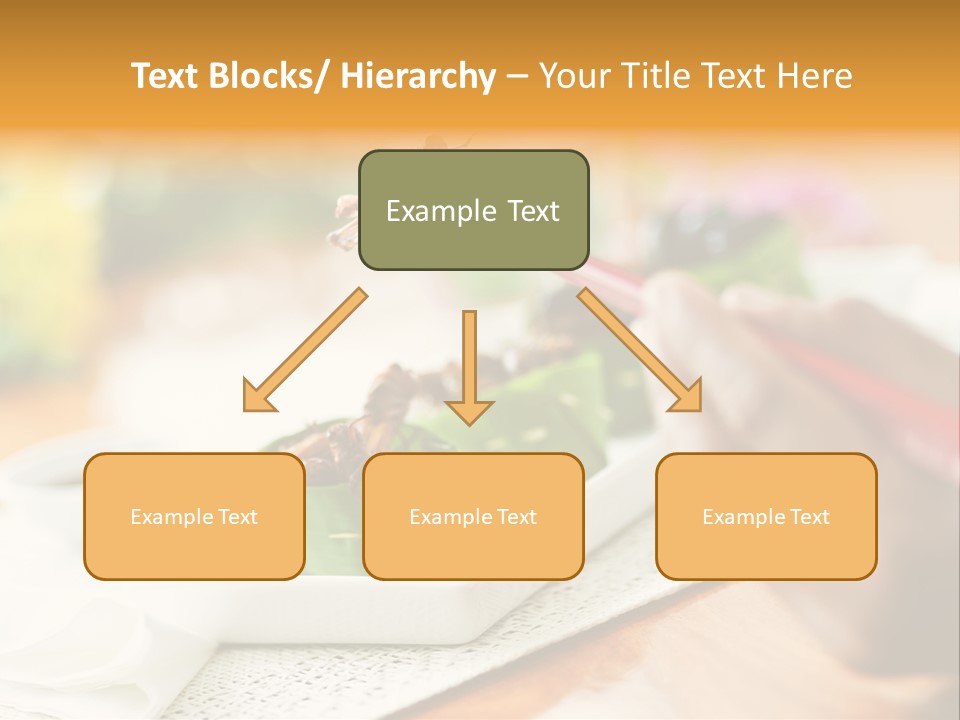 Text Blocks/ Hierarchy – Your Title Text Here

Example Text

Example Text

Example Text

Example Text